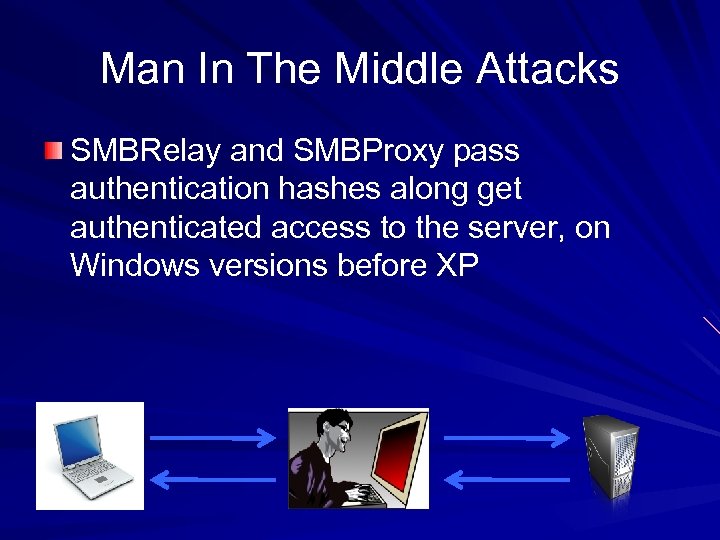 Man In The Middle Attacks

SMBRelay and SMBProxy pass authentication hashes along get authenticated access to the server, on Windows versions before XP